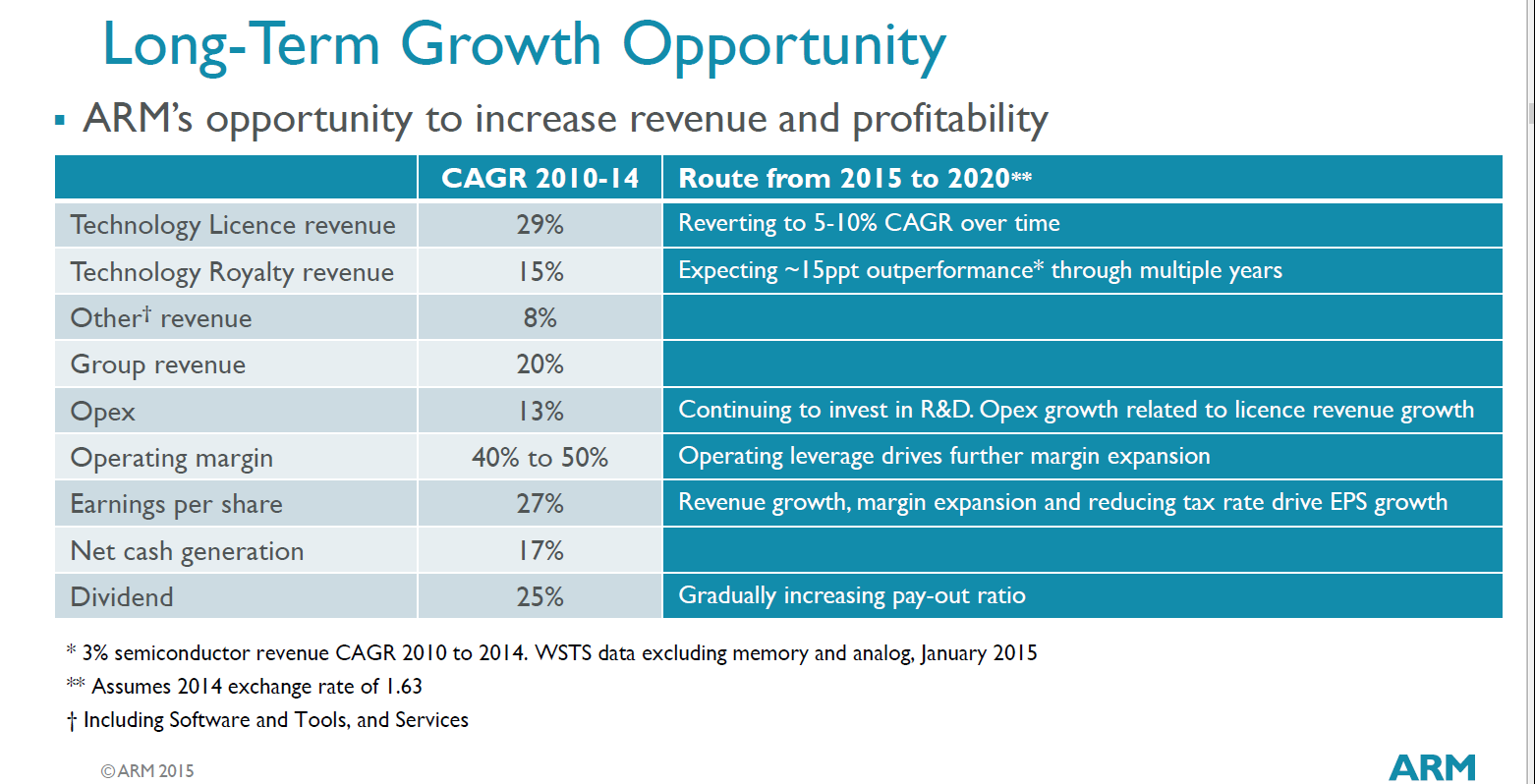 Long-Term Growth Opportunity

▪ ARM's opportunity to increase revenue and profitability

| | CAGR 2010-14 | Route from 2015 to 2020** |
|---|---|---|
| Technology Licence revenue | 29% | Reverting to 5-10% CAGR over time |
| Technology Royalty revenue | 15% | Expecting ~15ppt outperformance* through multiple years |
| Other† revenue | 8% | |
| Group revenue | 20% | |
| Opex | 13% | Continuing to invest in R&D. Opex growth related to licence revenue growth |
| Operating margin | 40% to 50% | Operating leverage drives further margin expansion |
| Earnings per share | 27% | Revenue growth, margin expansion and reducing tax rate drive EPS growth |
| Net cash generation | 17% | |
| Dividend | 25% | Gradually increasing pay-out ratio |

* 3% semiconductor revenue CAGR 2010 to 2014. WSTS data excluding memory and analog, January 2015

** Assumes 2014 exchange rate of 1.63

† Including Software and Tools, and Services

©ARM 2015

ARM